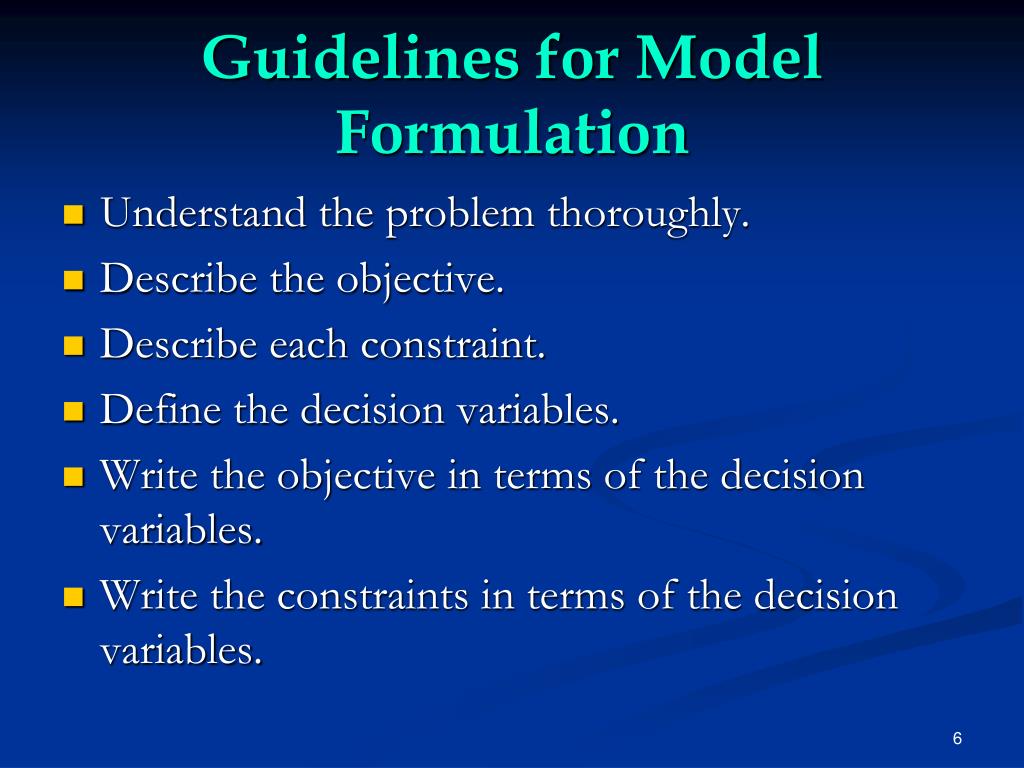 Guidelines for Model Formulation

- Understand the problem thoroughly.
- Describe the objective.
- Describe each constraint.
- Define the decision variables.
- Write the objective in terms of the decision variables.
- Write the constraints in terms of the decision variables.

6